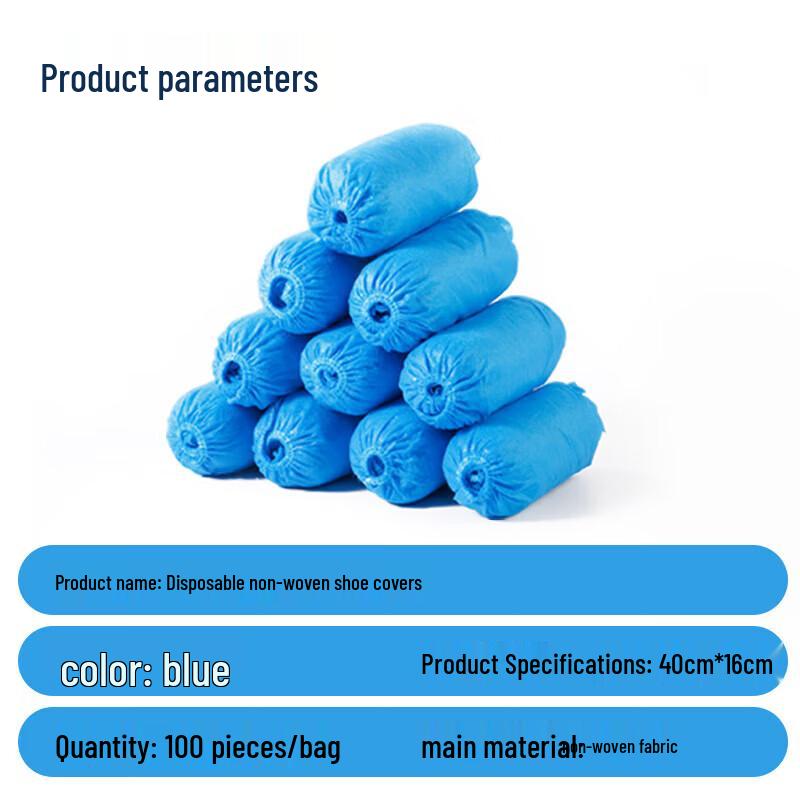 Product parameters

Product name: Disposable non-woven shoe covers

color: blue

Product Specifications: 40cm*16cm

Quantity: 100 pieces/bag

main material: non-woven fabric